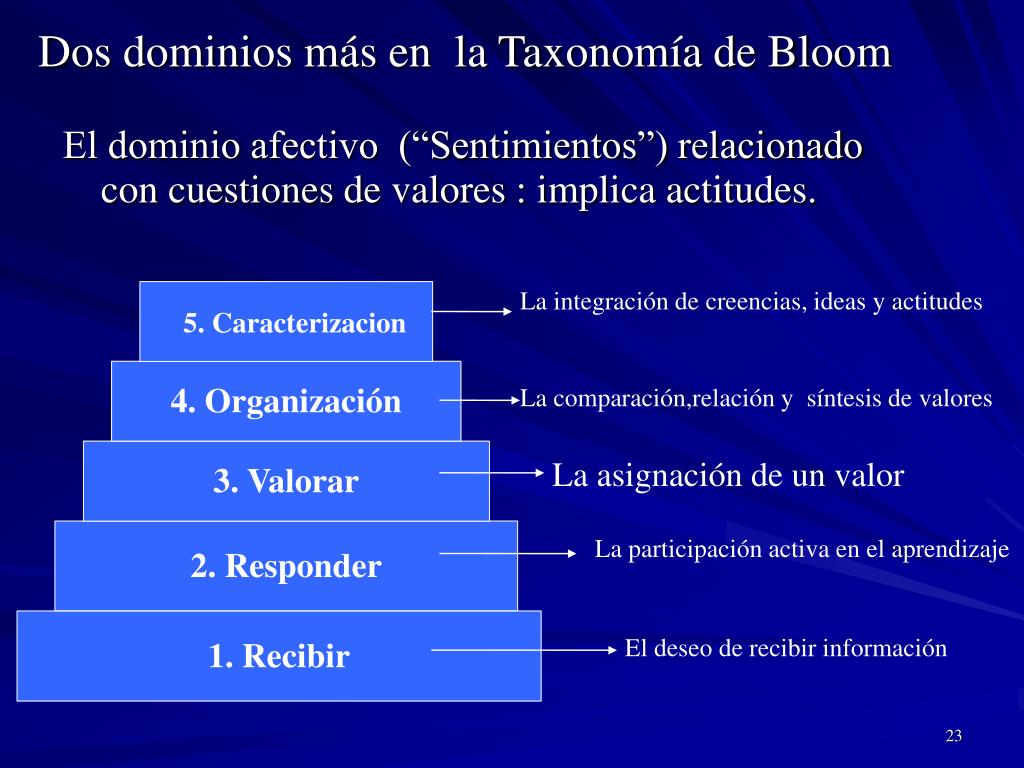 Dos dominios más en  la Taxonomía de Bloom

El dominio afectivo  (“Sentimientos”) relacionado con cuestiones de valores : implica actitudes.

5. Caracterizacion

La integración de creencias, ideas y actitudes

4. Organización

La comparación,relación y  síntesis de valores

3. Valorar

La asignación de un valor

2. Responder

La participación activa en el aprendizaje

1. Recibir

El deseo de recibir información

23